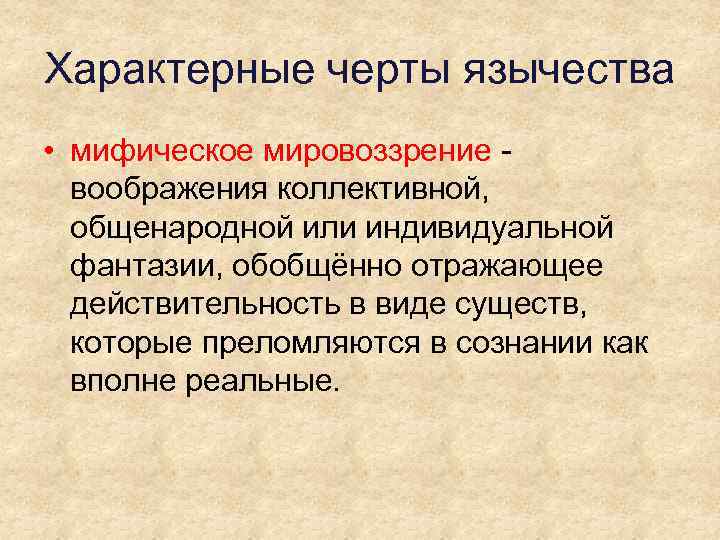 Характерные черты язычества

• мифическое мировоззрение - воображения коллективной, общенародной или индивидуальной фантазии, обобщённо отражающее действительность в виде существ, которые преломляются в сознании как вполне реальные.